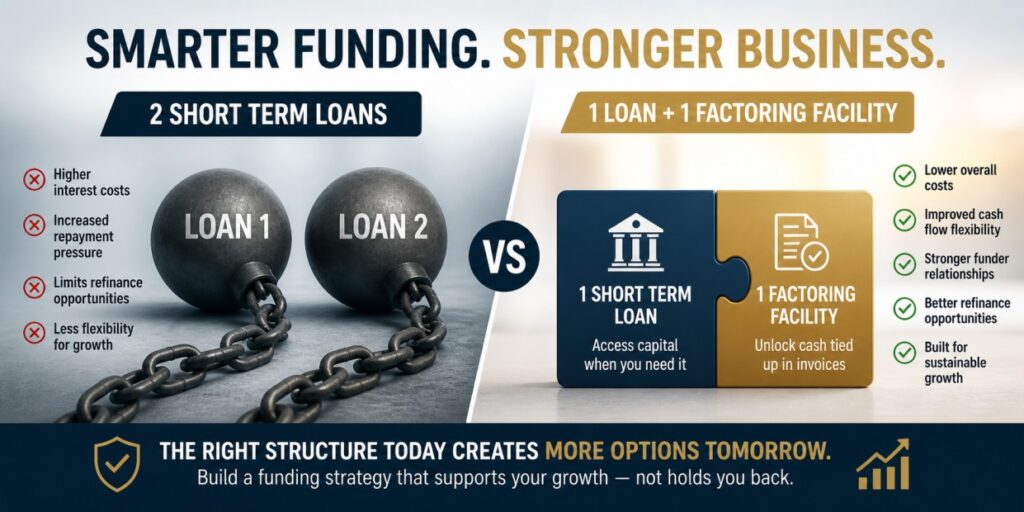 SMARTER FUNDING. STRONGER BUSINESS.

2 SHORT TERM LOANS

Higher interest costs

Increased repayment pressure

Limits refinance opportunities

Less flexibility for growth

LOAN 1

LOAN 2

VS

1 LOAN + 1 FACTORING FACILITY

1 SHORT TERM LOAN

Access capital when you need it

1 FACTORING FACILITY

Unlock cash tied up in invoices

Lower overall costs

Improved cash flow flexibility

Stronger funder relationships

Better refinance opportunities

Built for sustainable growth

THE RIGHT STRUCTURE TODAY CREATES MORE OPTIONS TOMORROW.

Build a funding strategy that supports your growth — not holds you back.